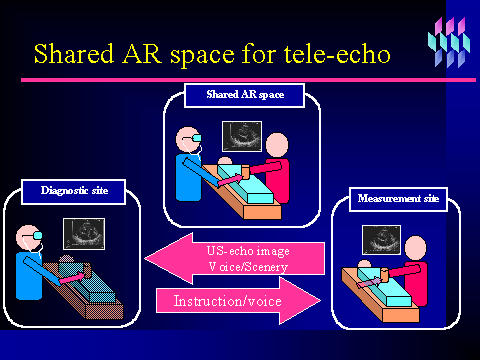 Shared AR space for tele-echo

Shared AR space

Diagnostic site

Measurement site

US-echo image
Voice/Scenery

Instruction/voice